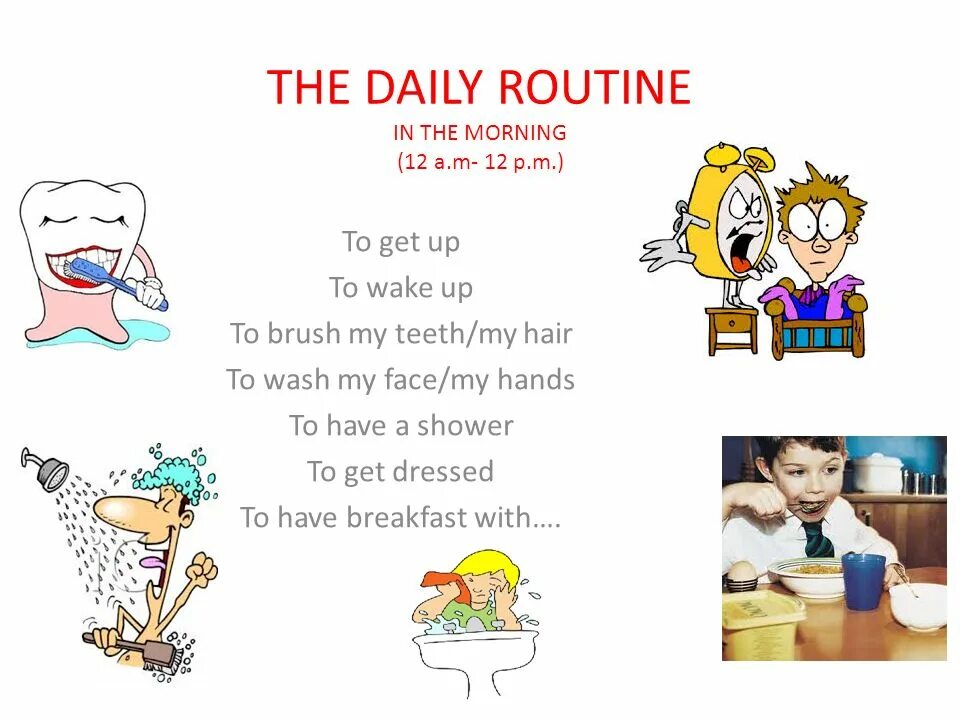 THE DAILY ROUTINE
IN THE MORNING
(12 a.m- 12 p.m.)

To get up
To wake up
To brush my teeth/my hair
To wash my face/my hands
To have a shower
To get dressed
To have breakfast with….